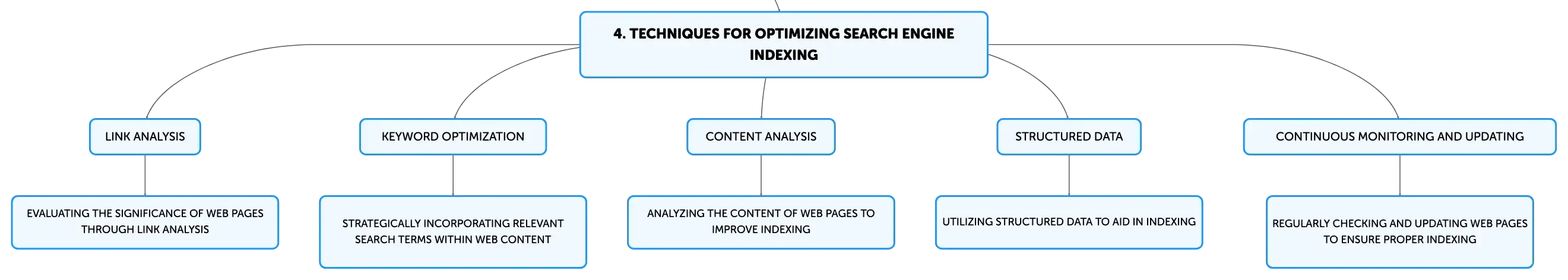 4. TECHNIQUES FOR OPTIMIZING SEARCH ENGINE INDEXING

LINK ANALYSIS

EVALUATING THE SIGNIFICANCE OF WEB PAGES THROUGH LINK ANALYSIS

KEYWORD OPTIMIZATION

STRATEGICALLY INCORPORATING RELEVANT SEARCH TERMS WITHIN WEB CONTENT

CONTENT ANALYSIS

ANALYZING THE CONTENT OF WEB PAGES TO IMPROVE INDEXING

STRUCTURED DATA

UTILIZING STRUCTURED DATA TO AID IN INDEXING

CONTINUOUS MONITORING AND UPDATING

REGULARLY CHECKING AND UPDATING WEB PAGES TO ENSURE PROPER INDEXING